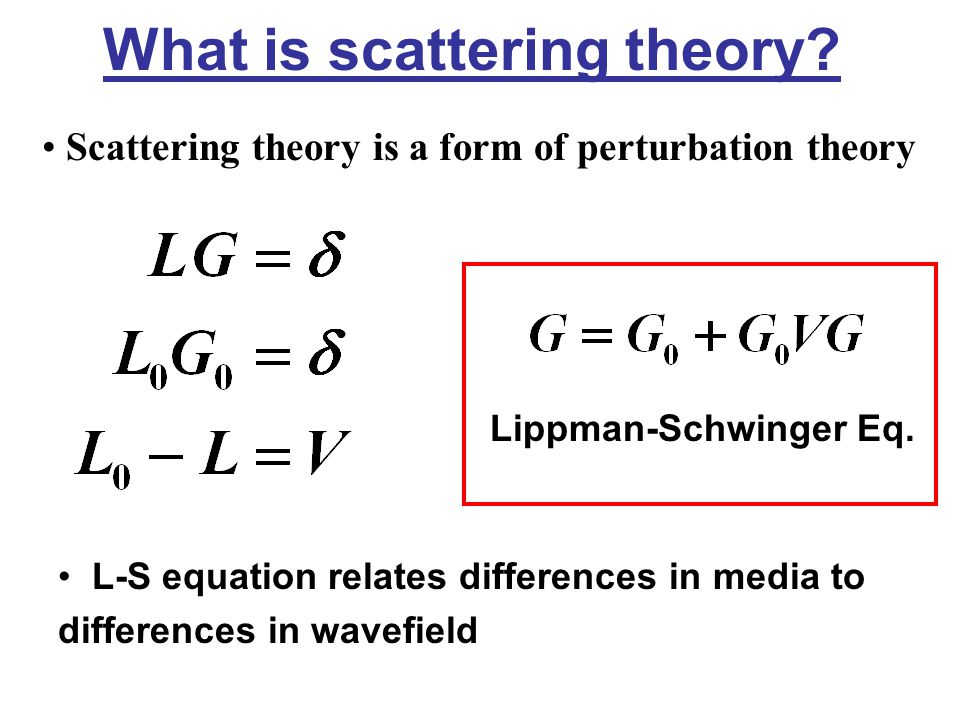 What is scattering theory?

• Scattering theory is a form of perturbation theory

$LG = \delta$

$L_0 G_0 = \delta$

$L_0 - L = V$

$G = G_0 + G_0 V G$

Lippman-Schwinger Eq.

• L-S equation relates differences in media to differences in wavefield